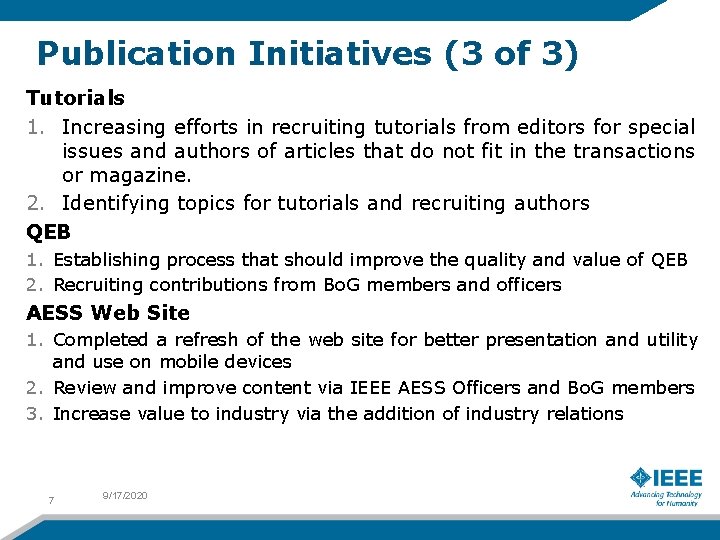 Publication Initiatives (3 of 3)

Tutorials

1. Increasing efforts in recruiting tutorials from editors for special issues and authors of articles that do not fit in the transactions or magazine.
2. Identifying topics for tutorials and recruiting authors

QEB

1. Establishing process that should improve the quality and value of QEB
2. Recruiting contributions from BoG members and officers

AESS Web Site

1. Completed a refresh of the web site for better presentation and utility and use on mobile devices
2. Review and improve content via IEEE AESS Officers and BoG members
3. Increase value to industry via the addition of industry relations

7

9/17/2020

IEEE
Advancing Technology for Humanity